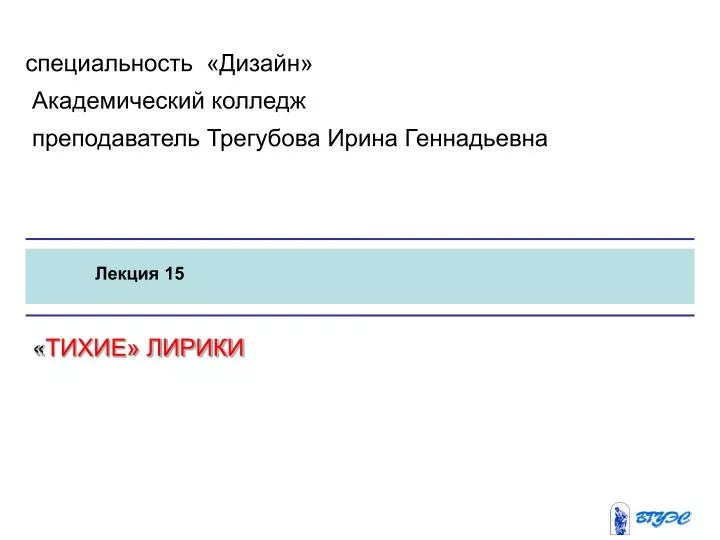 специальность «Дизайн»
Академический колледж
преподаватель Трегубова Ирина Геннадьевна

Лекция 15

«ТИХИЕ» ЛИРИКИ

ВГУЭС